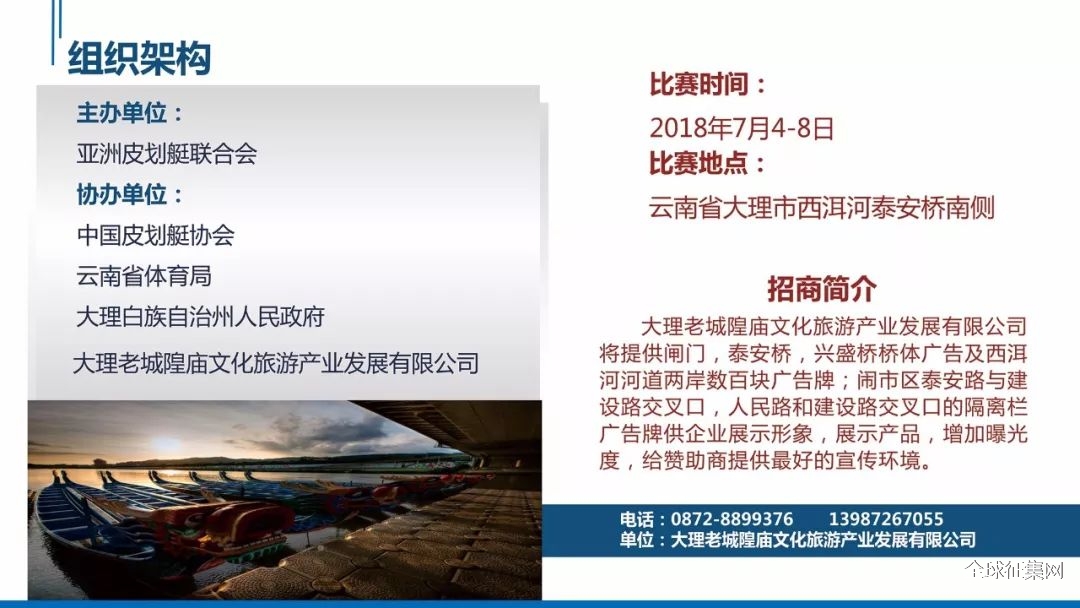 组织架构

主办单位：
亚洲皮划艇联合会
协办单位：
中国皮划艇协会
云南省体育局
大理白族自治州人民政府
大理老城隍庙文化旅游产业发展有限公司

比赛时间：
2018年7月4-8日
比赛地点：
云南省大理市西洱河泰安桥南侧

招商简介
大理老城隍庙文化旅游产业发展有限公司将提供闸门，泰安桥，兴盛桥桥体广告及西洱河河道两岸数百块广告牌；闹市区泰安路与建设路交叉口，人民路和建设路交叉口的隔离栏广告牌供企业展示形象，展示产品，增加曝光度，给赞助商提供最好的宣传环境。

电话：0872-8899376　　13987267055
单位：大理老城隍庙文化旅游产业发展有限公司

全球征集网